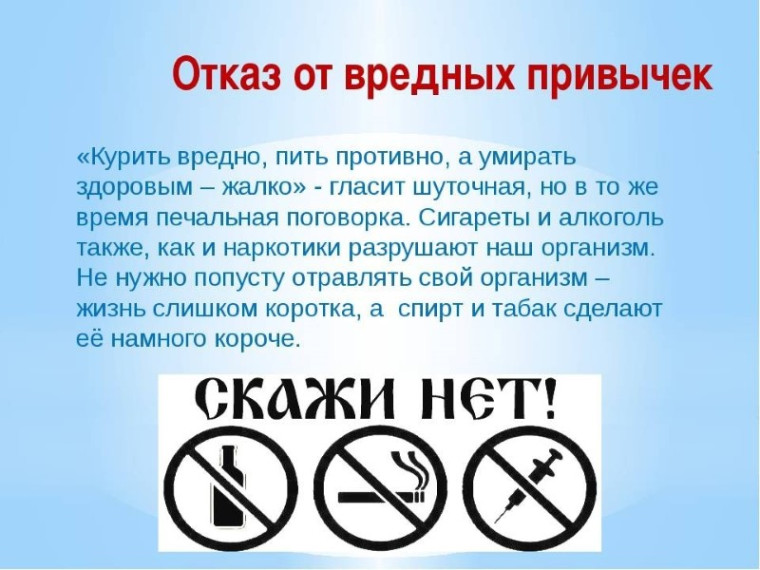 Отказ от вредных привычек

«Курить вредно, пить противно, а умирать здоровым – жалко» - гласит шуточная, но в то же время печальная поговорка. Сигареты и алкоголь также, как и наркотики разрушают наш организм. Не нужно попусту отравлять свой организм – жизнь слишком коротка, а спирт и табак сделают её намного короче.

СКАЖИ НЕТ!